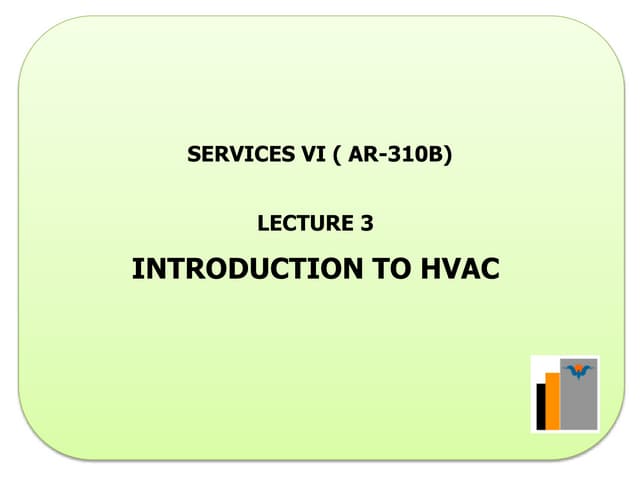 SERVICES VI ( AR-310B)

LECTURE 3

INTRODUCTION TO HVAC